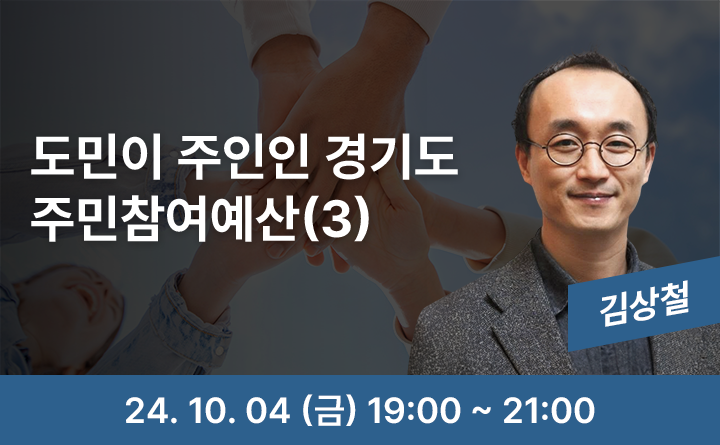 도민이 주인인 경기도
주민참여예산(3)

김상철

24. 10. 04 (금) 19:00 ~ 21:00